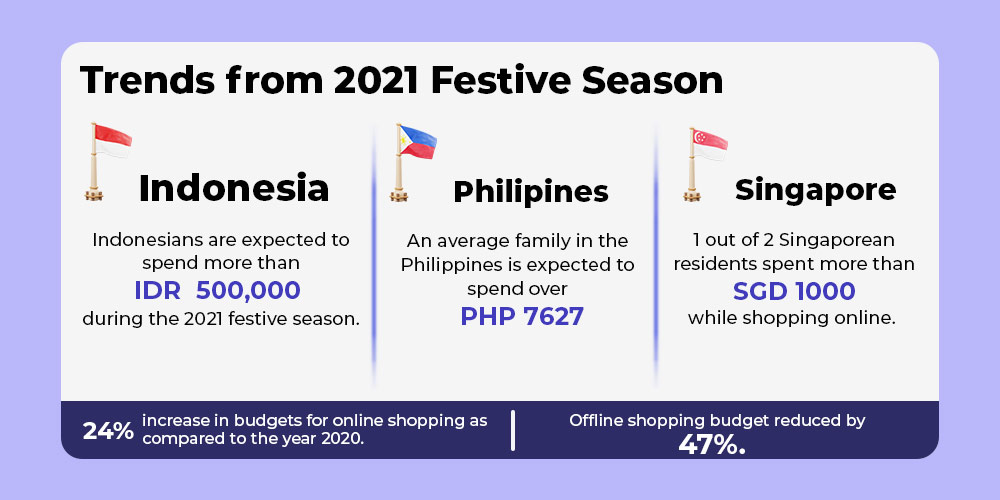 Trends from 2021 Festive Season

Indonesia

Indonesians are expected to spend more than

IDR 500,000

during the 2021 festive season.

Philipines

An average family in the Philippines is expected to spend over

PHP 7627

Singapore

1 out of 2 Singaporean residents spent more than

SGD 1000

while shopping online.

24% increase in budgets for online shopping as compared to the year 2020.

Offline shopping budget reduced by 47%.